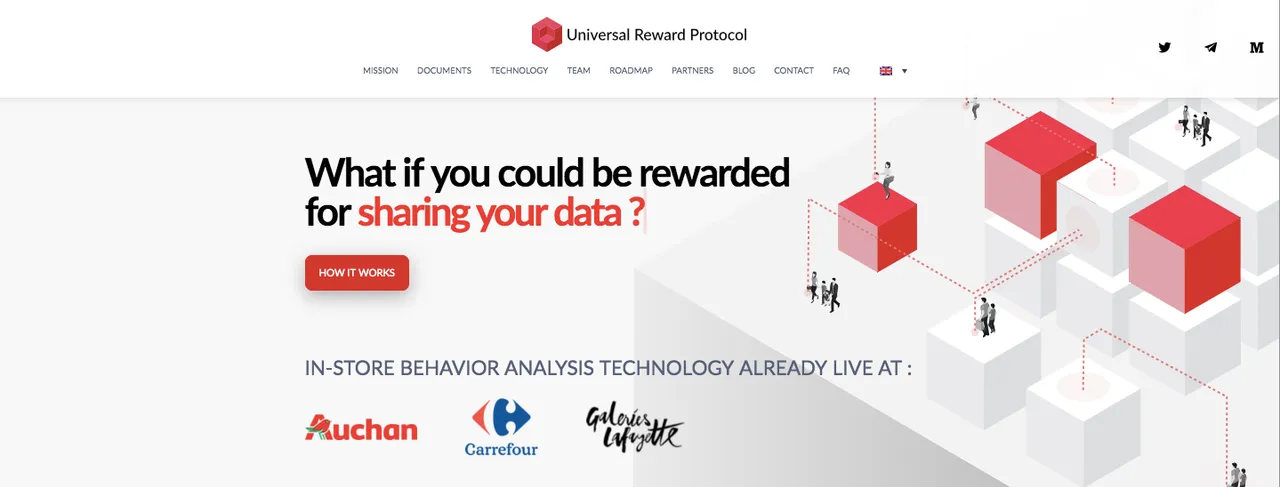 Universal Reward Protocol

MISSION DOCUMENTS TECHNOLOGY TEAM ROADMAP PARTNERS BLOG CONTACT FAQ

M

What if you could be rewarded for sharing your data ?

HOW IT WORKS

IN-STORE BEHAVIOR ANALYSIS TECHNOLOGY ALREADY LIVE AT :

Auchan

Carrefour

Galeries Lafayette